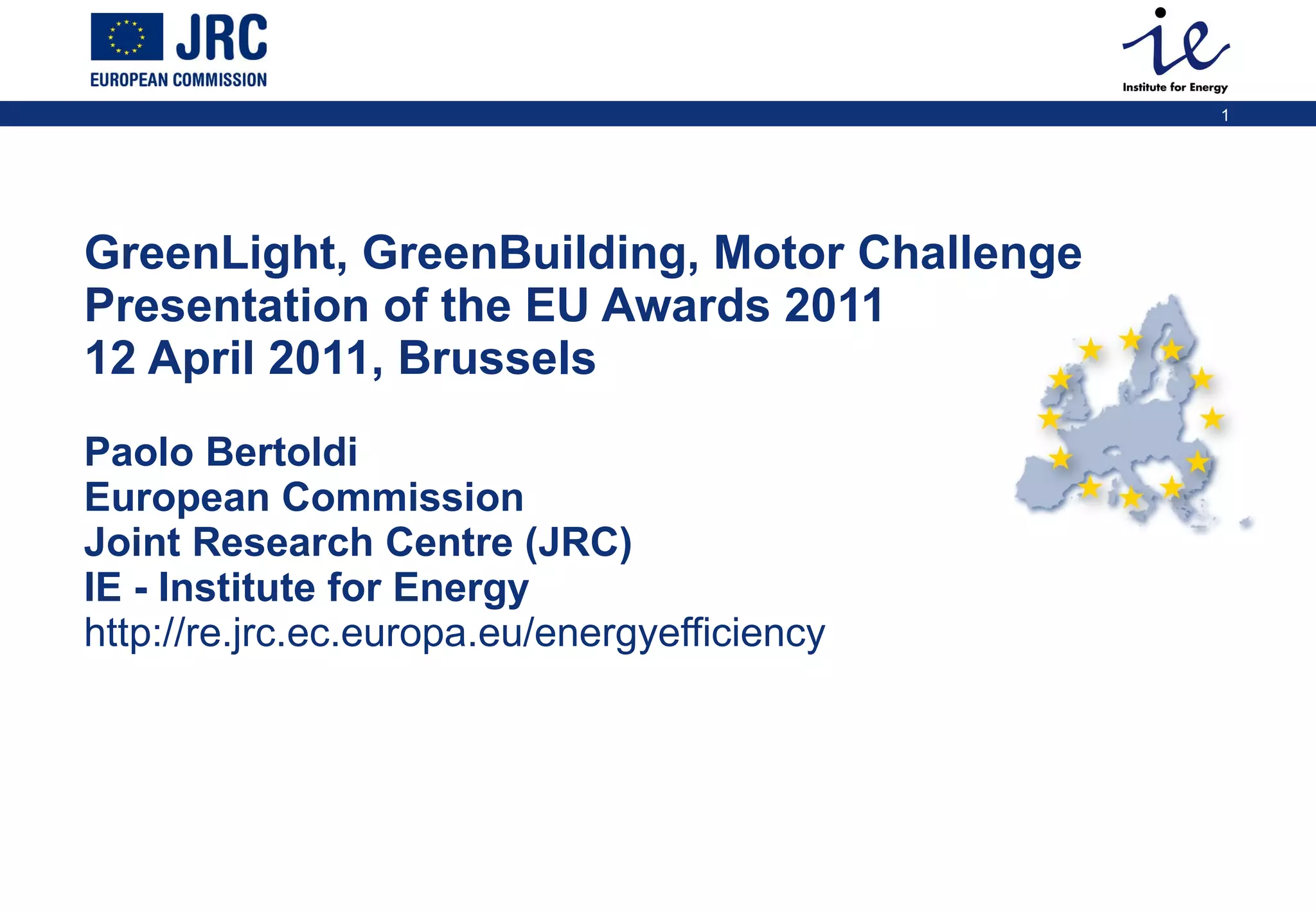 JRC
EUROPEAN COMMISSION

ie
Institute for Energy

1

GreenLight, GreenBuilding, Motor Challenge
Presentation of the EU Awards 2011
12 April 2011, Brussels

Paolo Bertoldi
European Commission
Joint Research Centre (JRC)
IE - Institute for Energy
http://re.jrc.ec.europa.eu/energyefficiency